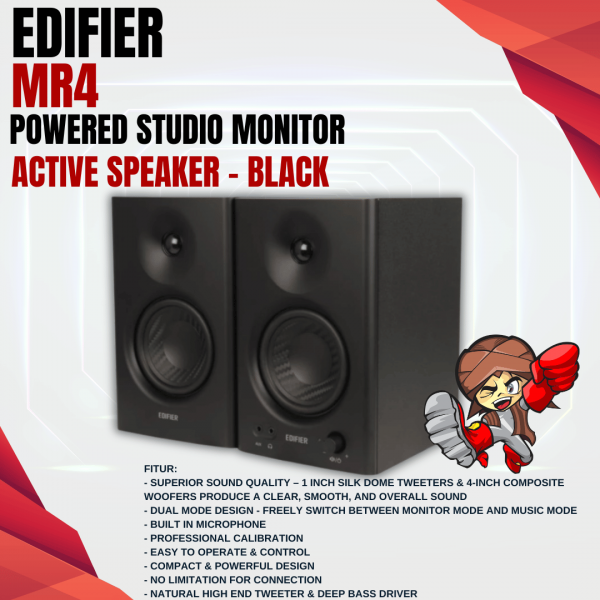 EDIFIER
MR4
POWERED STUDIO MONITOR
ACTIVE SPEAKER - BLACK

EDIFIER

EDIFIER

FITUR:
- SUPERIOR SOUND QUALITY – 1 INCH SILK DOME TWEETERS & 4-INCH COMPOSITE WOOFERS PRODUCE A CLEAR, SMOOTH, AND OVERALL SOUND
- DUAL MODE DESIGN - FREELY SWITCH BETWEEN MONITOR MODE AND MUSIC MODE
- BUILT IN MICROPHONE
- PROFESSIONAL CALIBRATION
- EASY TO OPERATE & CONTROL
- COMPACT & POWERFUL DESIGN
- NO LIMITATION FOR CONNECTION
- NATURAL HIGH END TWEETER & DEEP BASS DRIVER